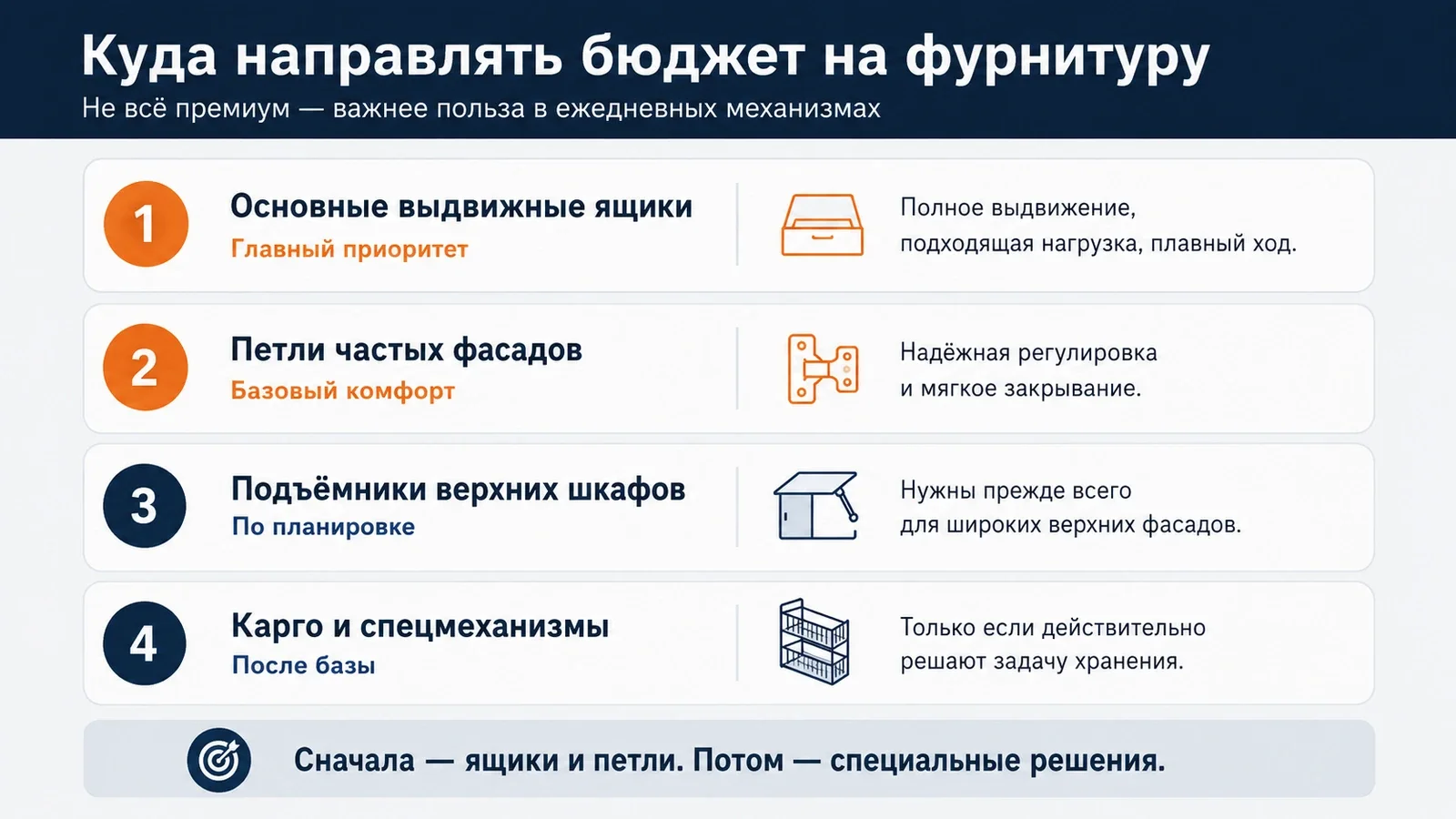 Куда направлять бюджет на фурнитуру
Не всё премиум — важнее польза в ежедневных механизмах

1
Основные выдвижные ящики
Главный приоритет
Полное выдвижение, подходящая нагрузка, плавный ход.

2
Петли частых фасадов
Базовый комфорт
Надёжная регулировка и мягкое закрывание.

3
Подъёмники верхних шкафов
По планировке
Нужны прежде всего для широких верхних фасадов.

4
Карго и спецмеханизмы
После базы
Только если действительно решают задачу хранения.

Сначала — ящики и петли. Потом — специальные решения.